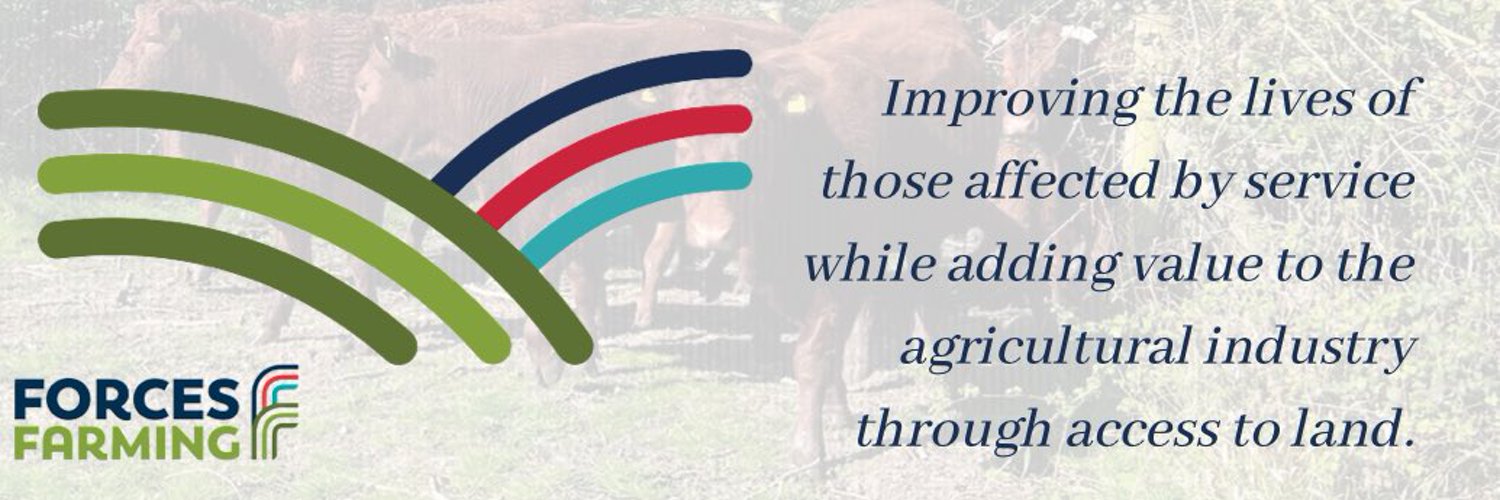 FORCES
FARMING

Improving the lives of those affected by service while adding value to the agricultural industry through access to land.